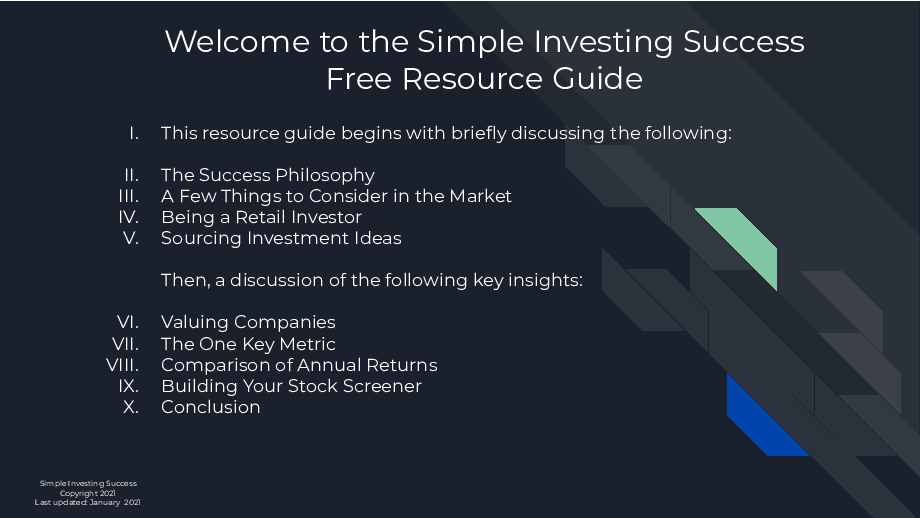 Welcome to the Simple Investing Success Free Resource Guide

I. This resource guide begins with briefly discussing the following:

II. The Success Philosophy
III. A Few Things to Consider in the Market
IV. Being a Retail Investor
V. Sourcing Investment Ideas

Then, a discussion of the following key insights:

VI. Valuing Companies
VII. The One Key Metric
VIII. Comparison of Annual Returns
IX. Building Your Stock Screener
X. Conclusion

Simple Investing Success
Copyright 2021
Last updated: January 2021